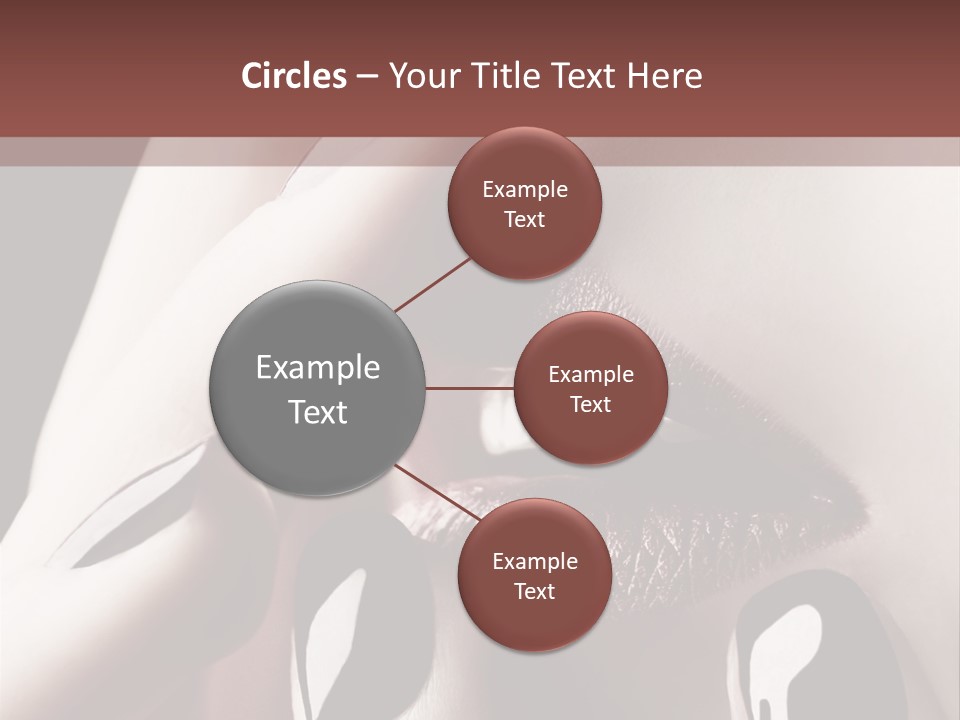 Circles – Your Title Text Here

Example Text

Example Text

Example Text

Example Text